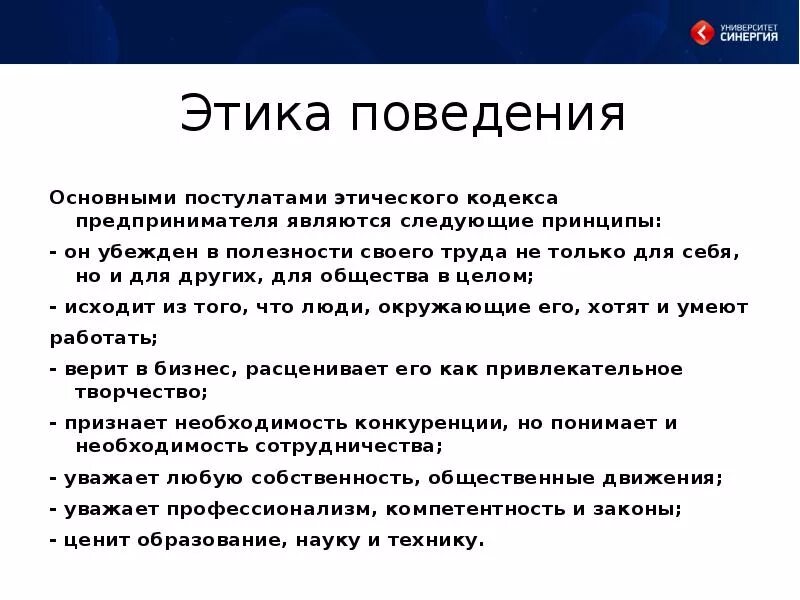 УНИВЕРСИТЕТ СИНЕРГИЯ

Этика поведения

Основными постулатами этического кодекса предпринимателя являются следующие принципы:

- он убежден в полезности своего труда не только для себя, но и для других, для общества в целом;

- исходит из того, что люди, окружающие его, хотят и умеют

работать;

- верит в бизнес, расценивает его как привлекательное творчество;

- признает необходимость конкуренции, но понимает и необходимость сотрудничества;

- уважает любую собственность, общественные движения;

- уважает профессионализм, компетентность и законы;

- ценит образование, науку и технику.